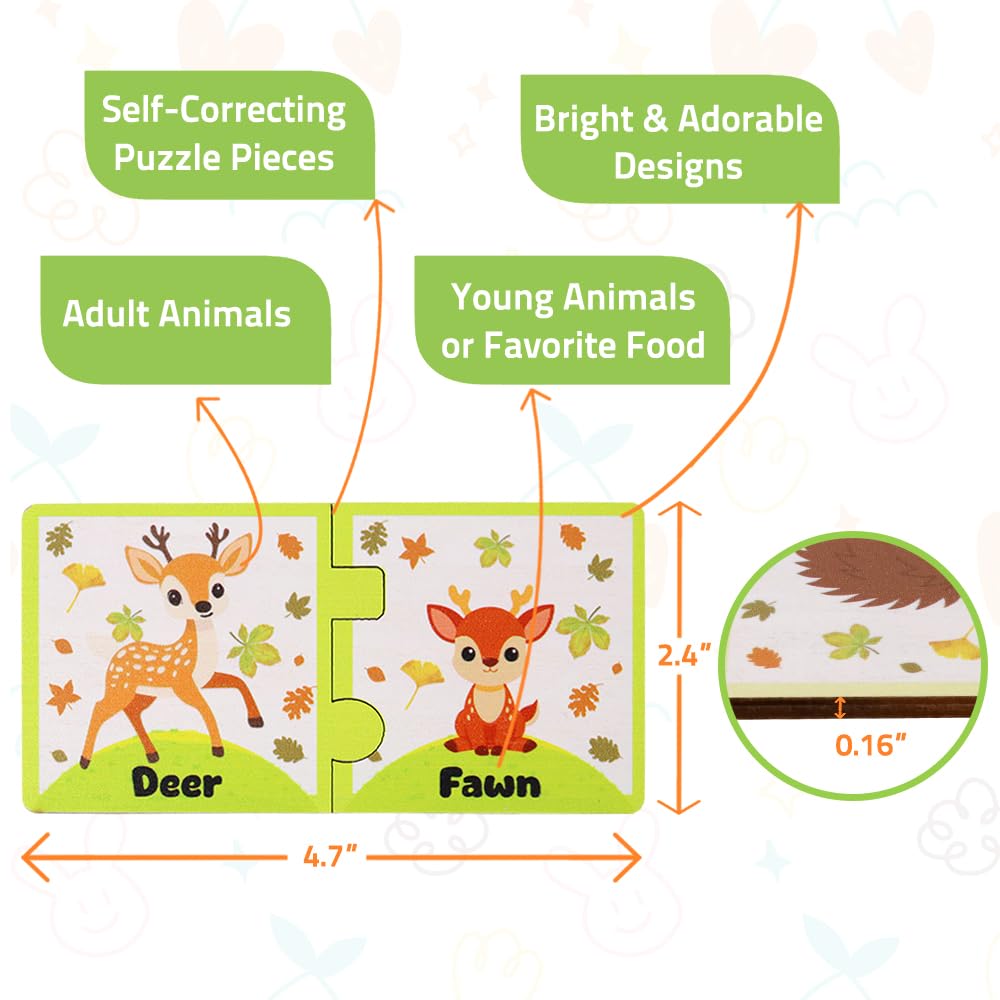 Self-Correcting Puzzle Pieces

Bright & Adorable Designs

Adult Animals

Young Animals or Favorite Food

Deer

Fawn

2.4"

0.16"

4.7"